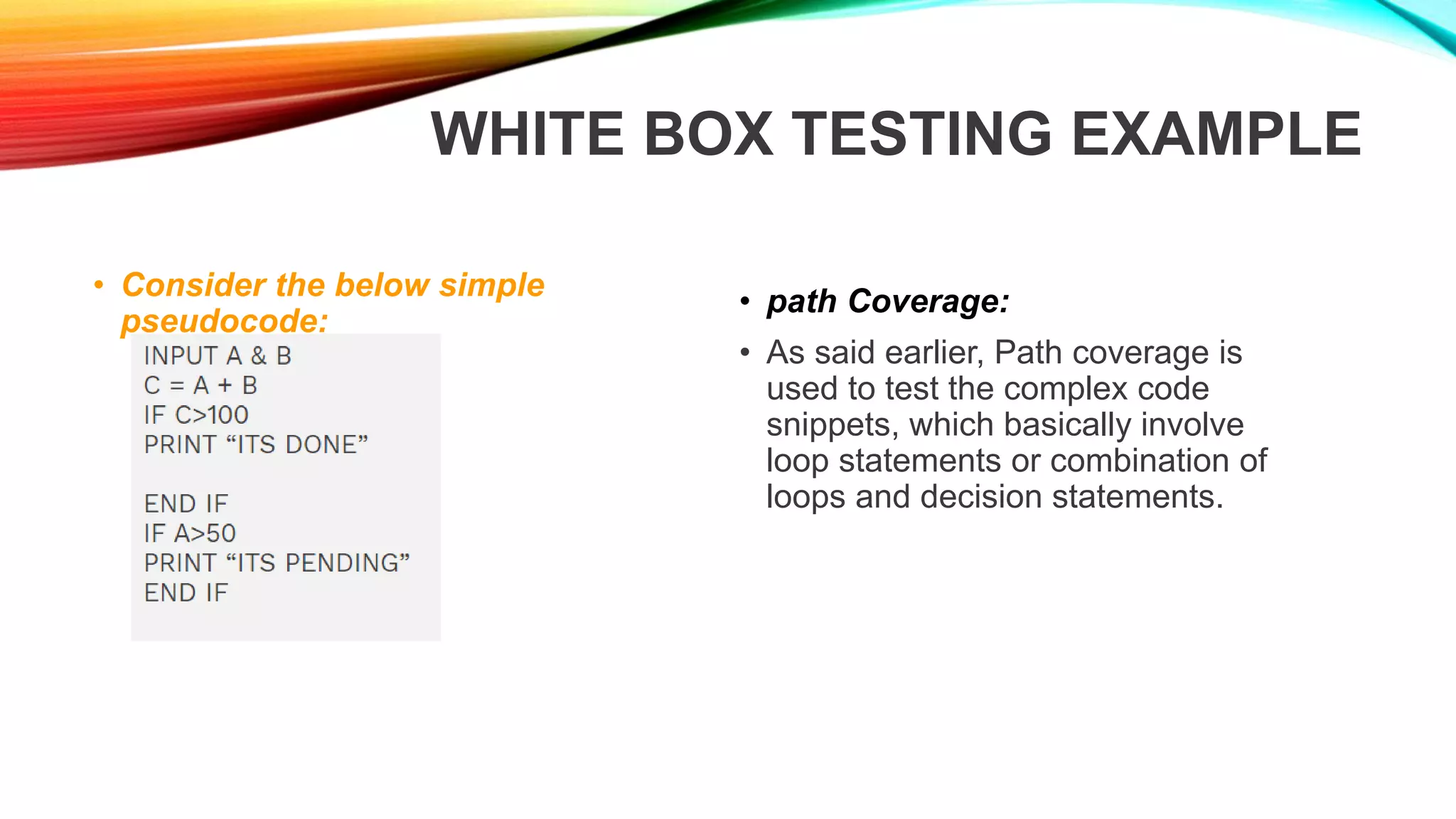 WHITE BOX TESTING EXAMPLE

• Consider the below simple pseudocode:

INPUT A & B
C = A + B
IF C>100
PRINT “ITS DONE”

END IF
IF A>50
PRINT “ITS PENDING”
END IF

• path Coverage:

• As said earlier, Path coverage is used to test the complex code snippets, which basically involve loop statements or combination of loops and decision statements.